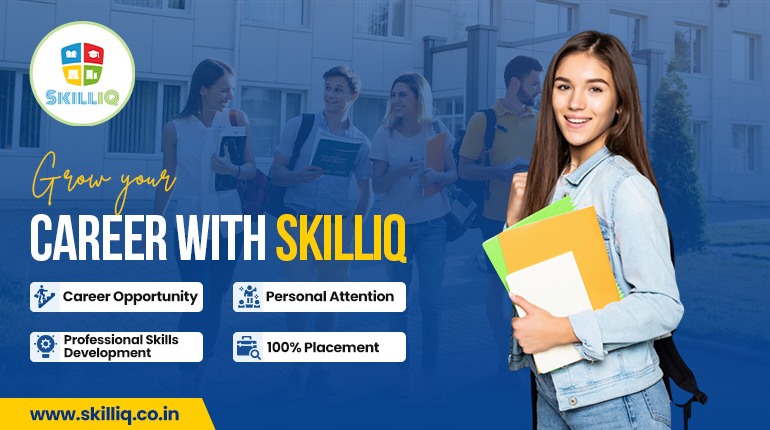 SKILLIQ

Grow your
CAREER WITH SKILLIQ

Career Opportunity

Personal Attention

Professional Skills Development

100% Placement

www.skilliq.co.in